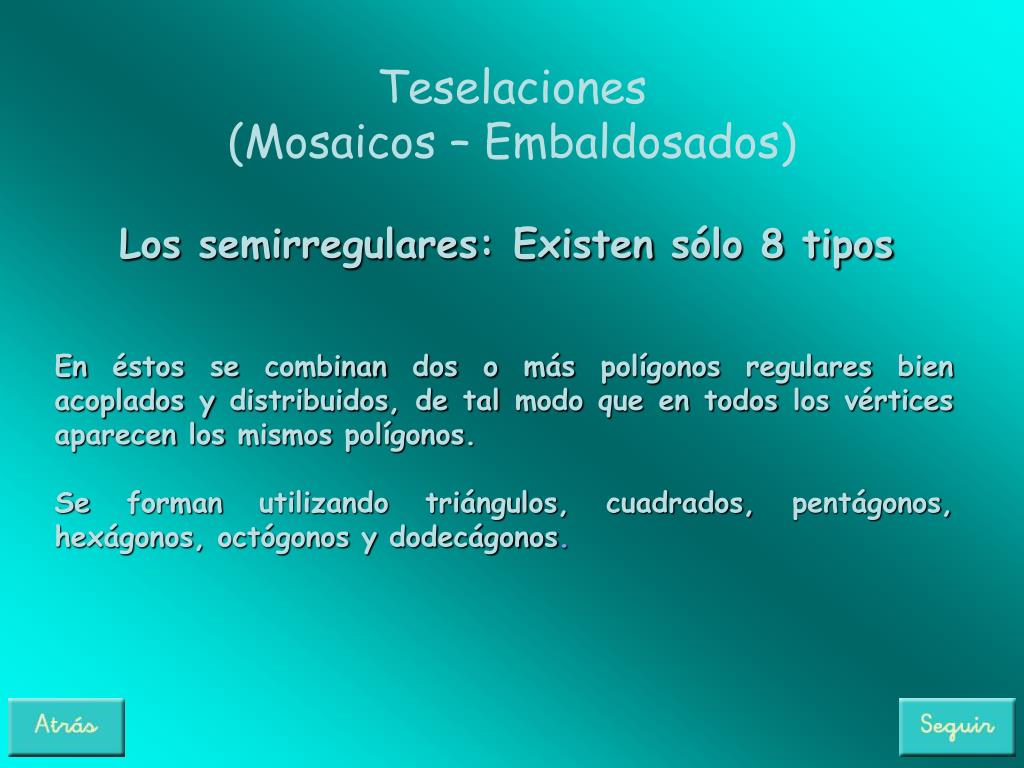 Teselaciones
(Mosaicos – Embaldosados)

Los semirregulares: Existen sólo 8 tipos

En éstos se combinan dos o más polígonos regulares bien acoplados y distribuidos, de tal modo que en todos los vértices aparecen los mismos polígonos.

Se forman utilizando triángulos, cuadrados, pentágonos, hexágonos, octógonos y dodecágonos.

Atrás

Seguir